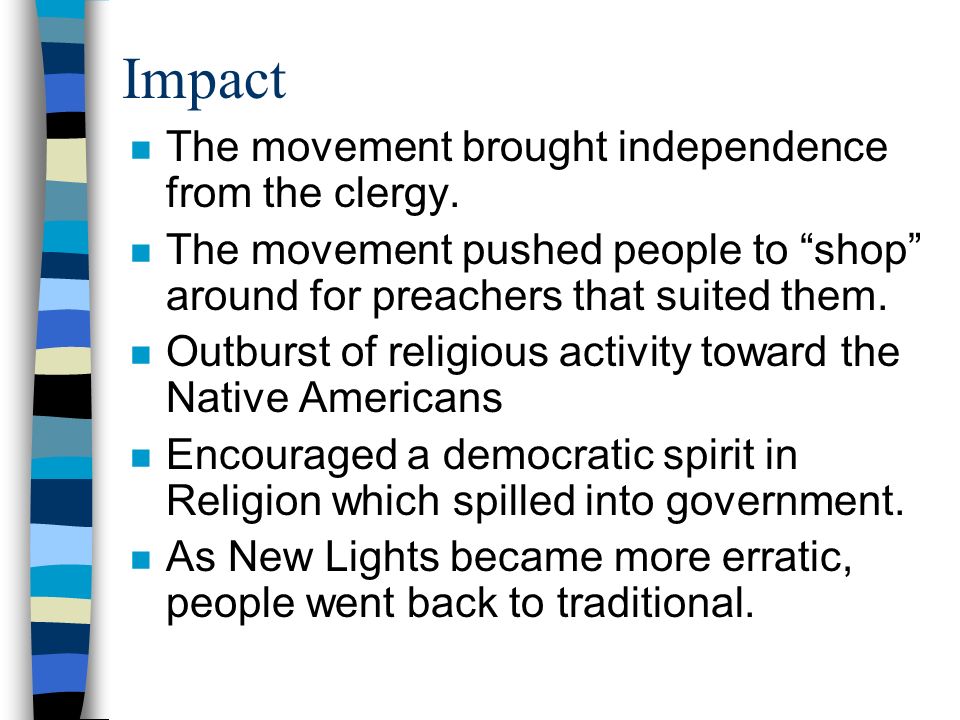 Impact

- The movement brought independence from the clergy.
- The movement pushed people to “shop” around for preachers that suited them.
- Outburst of religious activity toward the Native Americans
- Encouraged a democratic spirit in Religion which spilled into government.
- As New Lights became more erratic, people went back to traditional.